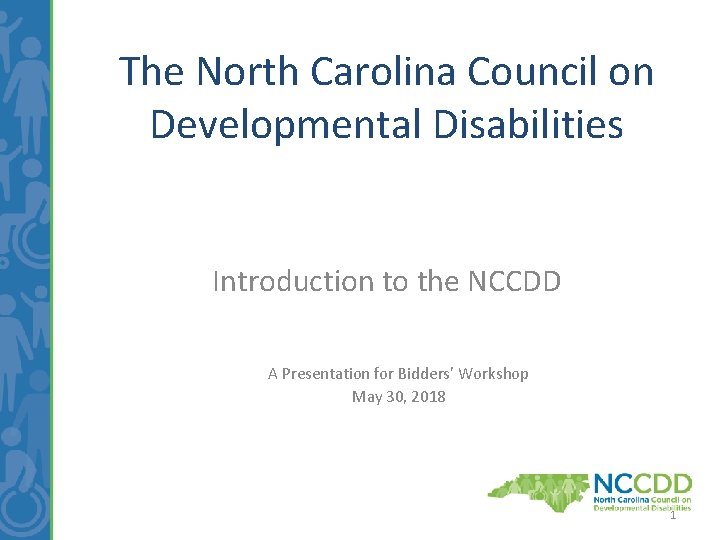 The North Carolina Council on Developmental Disabilities

Introduction to the NCCDD

A Presentation for Bidders' Workshop
May 30, 2018

NCCDD
North Carolina Council on Developmental Disabilities

1